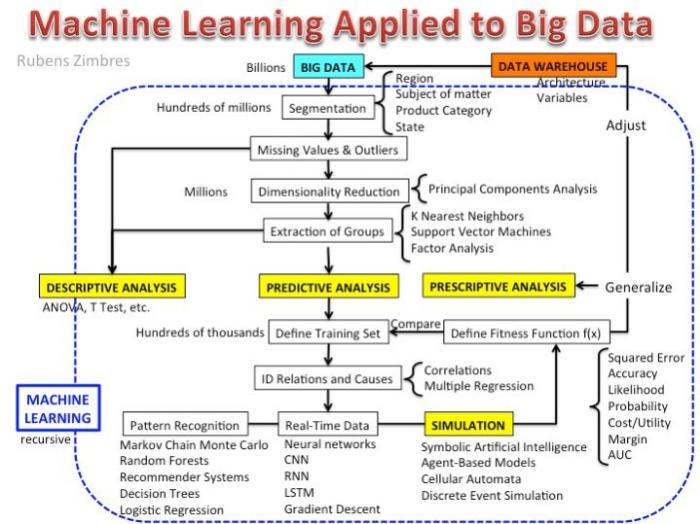 Machine Learning Applied to Big Data

Rubens Zimbres

Billions
BIG DATA
DATA WAREHOUSE
Architecture
Variables

Hundreds of millions
Segmentation
Region
Subject of matter
Product Category
State

Adjust

Missing Values & Outliers

Millions
Dimensionality Reduction
Principal Components Analysis

Extraction of Groups
K Nearest Neighbors
Support Vector Machines
Factor Analysis

DESCRIPTIVE ANALYSIS
ANOVA, T Test, etc.

PREDICTIVE ANALYSIS

PRESCRIPTIVE ANALYSIS
Generalize

Hundreds of thousands
Define Training Set
Compare
Define Fitness Function f(x)

ID Relations and Causes
Correlations
Multiple Regression

Squared Error
Accuracy
Likelihood
Probability
Cost/Utility
Margin
AUC

MACHINE LEARNING
recursive

Pattern Recognition
Markov Chain Monte Carlo
Random Forests
Recommender Systems
Decision Trees
Logistic Regression

Real-Time Data
Neural networks
CNN
RNN
LSTM
Gradient Descent

SIMULATION
Symbolic Artificial Intelligence
Agent-Based Models
Cellular Automata
Discrete Event Simulation